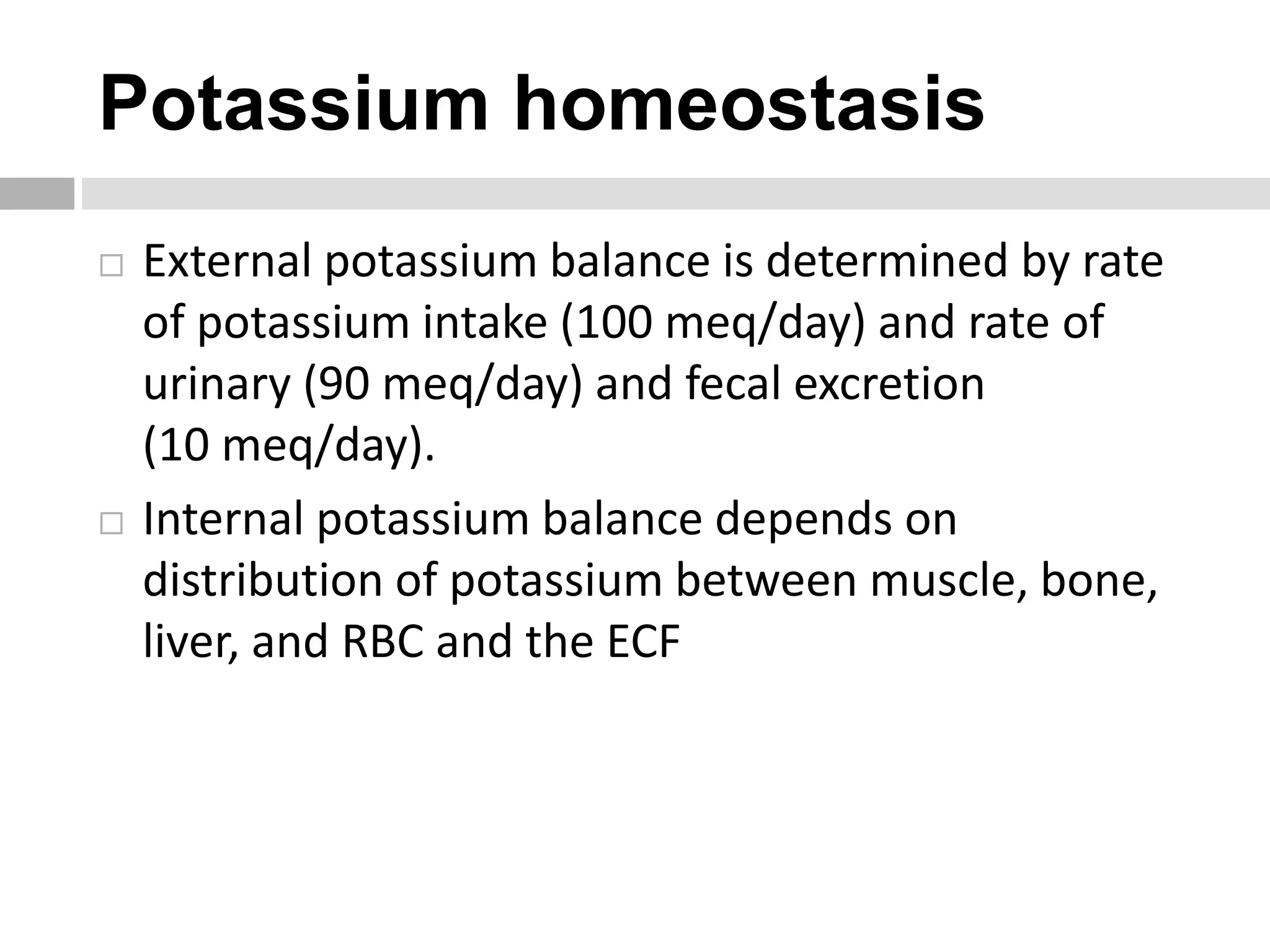 Potassium homeostasis

□ External potassium balance is determined by rate of potassium intake (100 meq/day) and rate of urinary (90 meq/day) and fecal excretion (10 meq/day).

□ Internal potassium balance depends on distribution of potassium between muscle, bone, liver, and RBC and the ECF